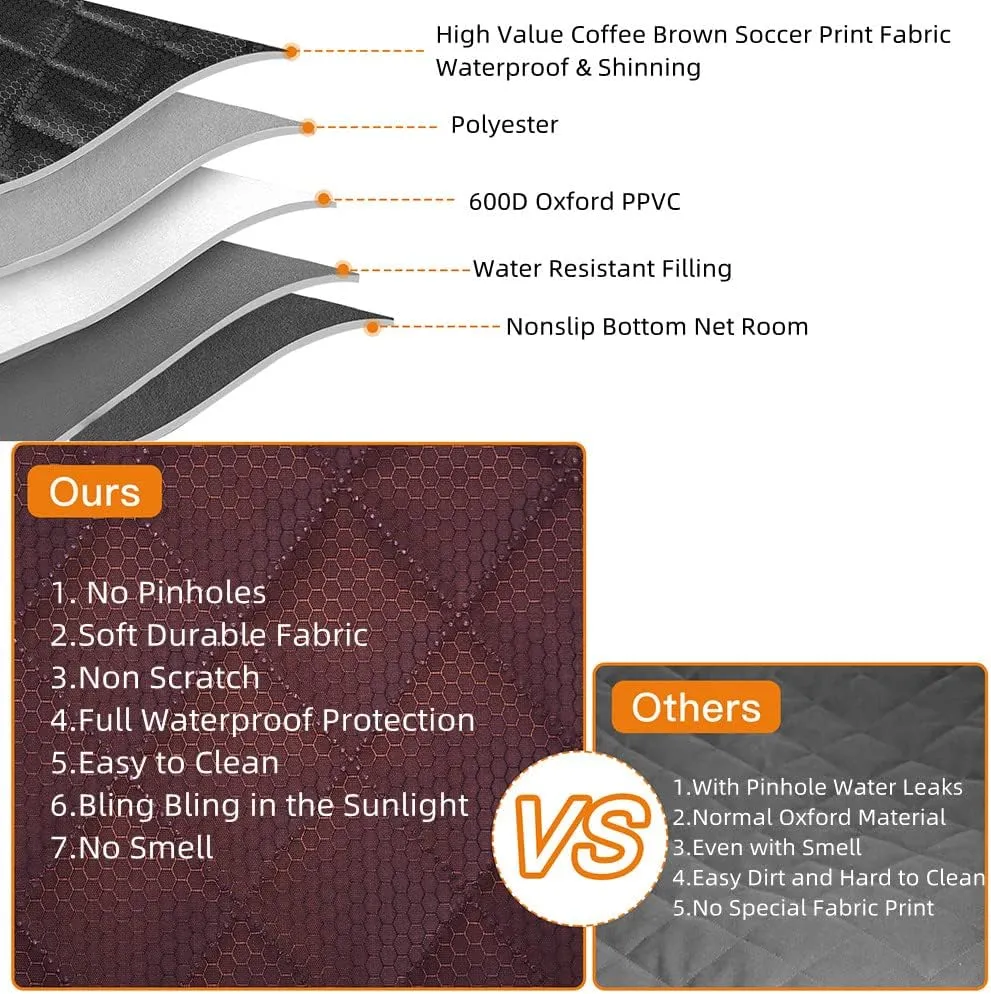 High Value Coffee Brown Soccer Print Fabric Waterproof & Shinning

Polyester

600D Oxford PPVC

Water Resistant Filling

Nonslip Bottom Net Room

Ours

1. No Pinholes
2.Soft Durable Fabric
3.Non Scratch
4.Full Waterproof Protection
5.Easy to Clean
6.Bling Bling in the Sunlight
7.No Smell

VS

Others

1.With Pinhole Water Leaks
2.Normal Oxford Material
3.Even with Smell
4.Easy Dirt and Hard to Clean
5.No Special Fabric Print